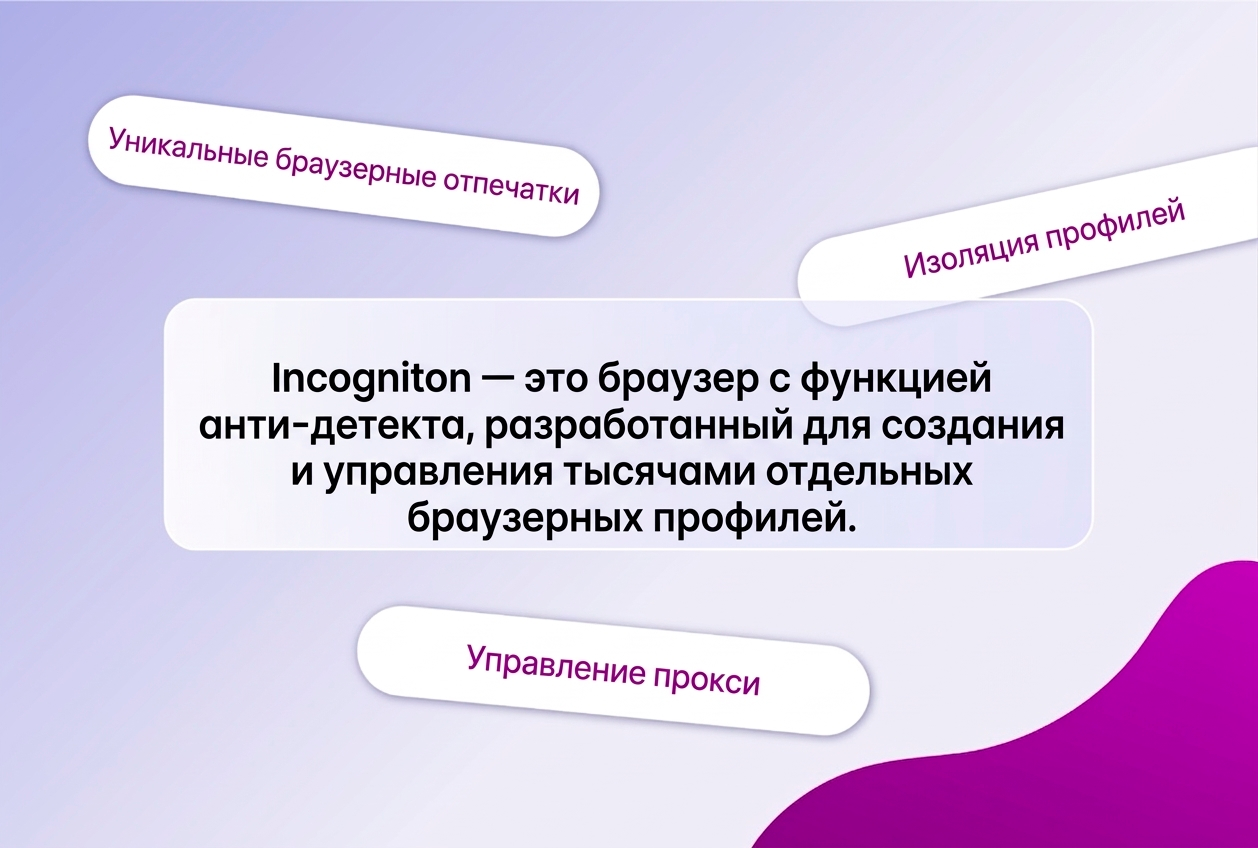 Уникальные браузерные отпечатки

Изоляция профилей

Incogniton — это браузер с функцией анти-детекта, разработанный для создания и управления тысячами отдельных браузерных профилей.

Управление прокси